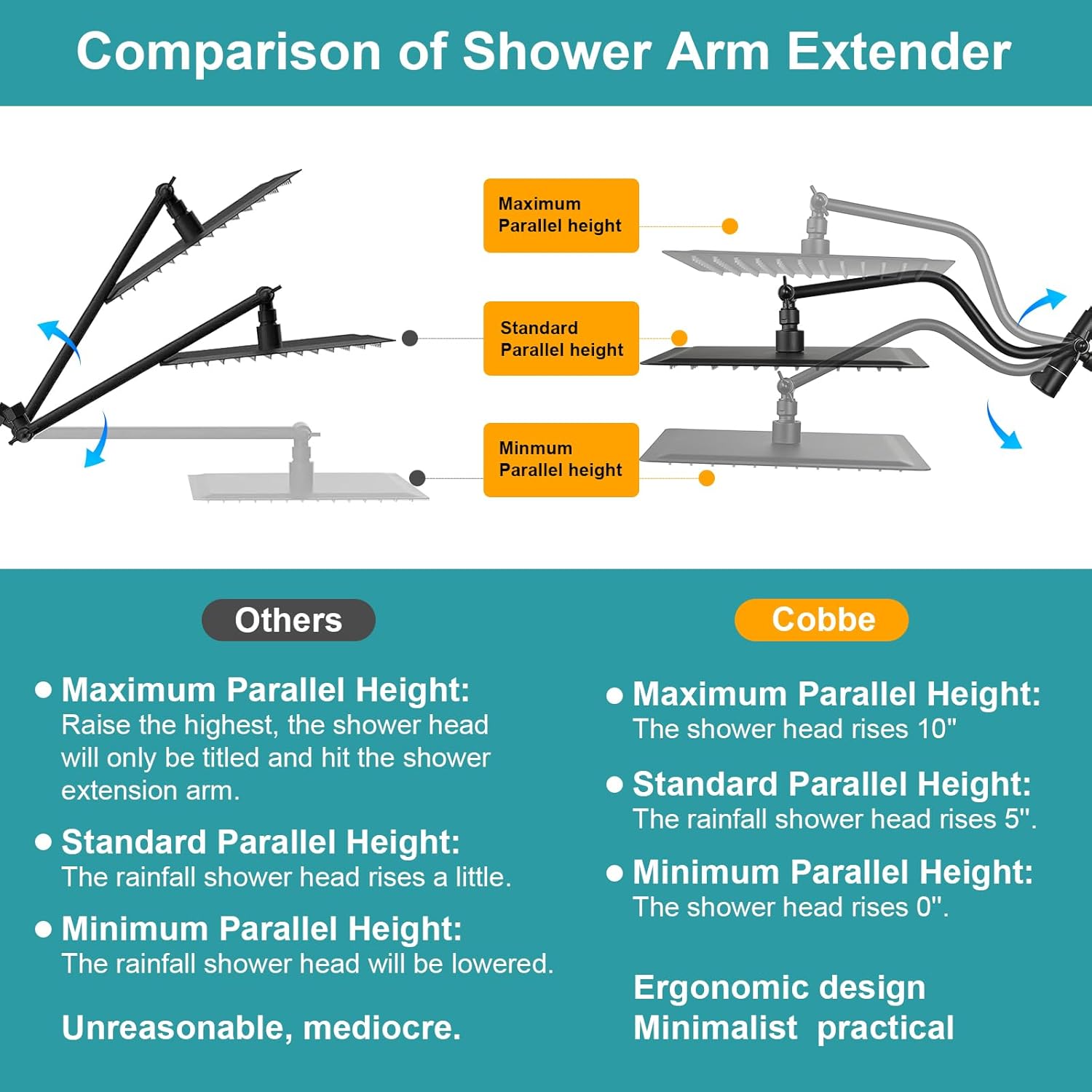 Comparison of Shower Arm Extender

Maximum Parallel height

Standard Parallel height

Minmum Parallel height

Others

● Maximum Parallel Height:
Raise the highest, the shower head will only be titled and hit the shower extension arm.

● Standard Parallel Height:
The rainfall shower head rises a little.

● Minimum Parallel Height:
The rainfall shower head will be lowered.

Unreasonable, mediocre.

Cobbe

● Maximum Parallel Height:
The shower head rises 10"

● Standard Parallel Height:
The rainfall shower head rises 5".

● Minimum Parallel Height:
The shower head rises 0".

Ergonomic design
Minimalist practical